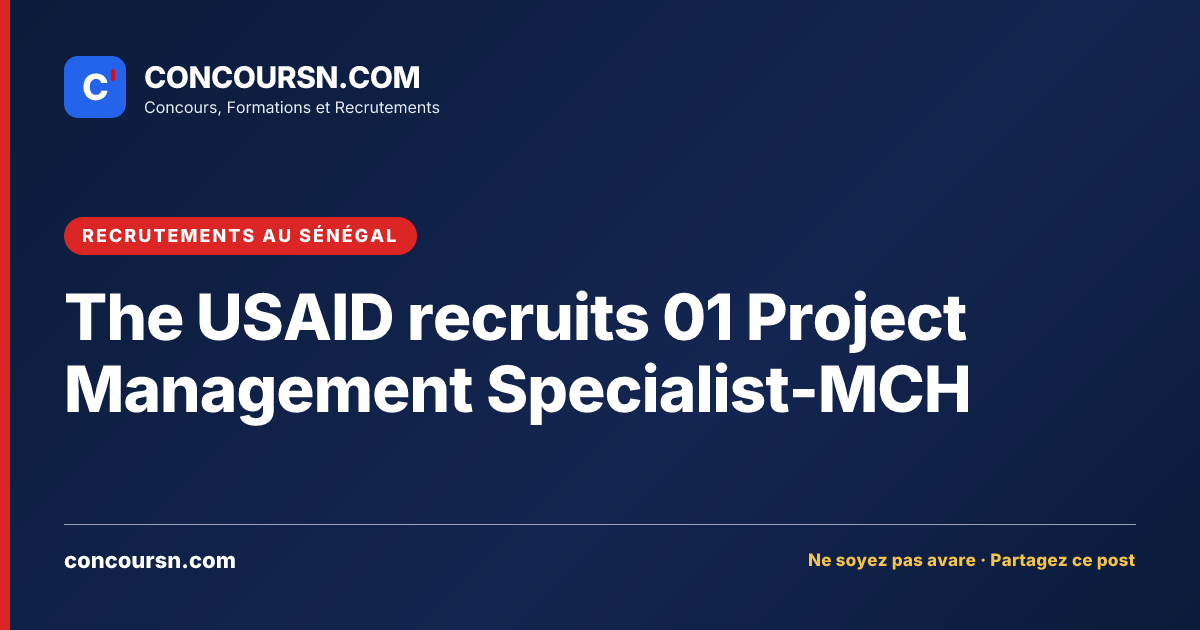 C'

CONCOURSN.COM
Concours, Formations et Recrutements

RECRUTEMENTS AU SÉNÉGAL

The USAID recruits 01 Project Management Specialist-MCH

concoursn.com

Ne soyez pas avare · Partagez ce post